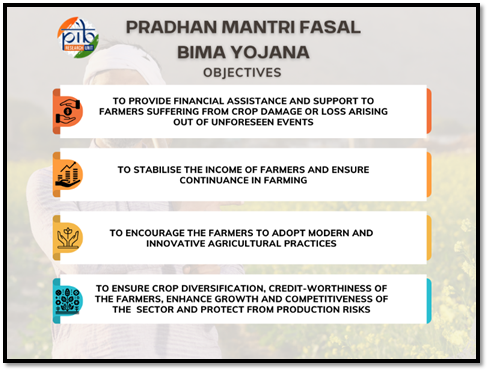 pib
RESEARCH UNIT

PRADHAN MANTRI FASAL BIMA YOJANA

OBJECTIVES

TO PROVIDE FINANCIAL ASSISTANCE AND SUPPORT TO FARMERS SUFFERING FROM CROP DAMAGE OR LOSS ARISING OUT OF UNFORESEEN EVENTS

TO STABILISE THE INCOME OF FARMERS AND ENSURE CONTINUANCE IN FARMING

TO ENCOURAGE THE FARMERS TO ADOPT MODERN AND INNOVATIVE AGRICULTURAL PRACTICES

TO ENSURE CROP DIVERSIFICATION, CREDIT-WORTHINESS OF THE FARMERS, ENHANCE GROWTH AND COMPETITIVENESS OF THE SECTOR AND PROTECT FROM PRODUCTION RISKS